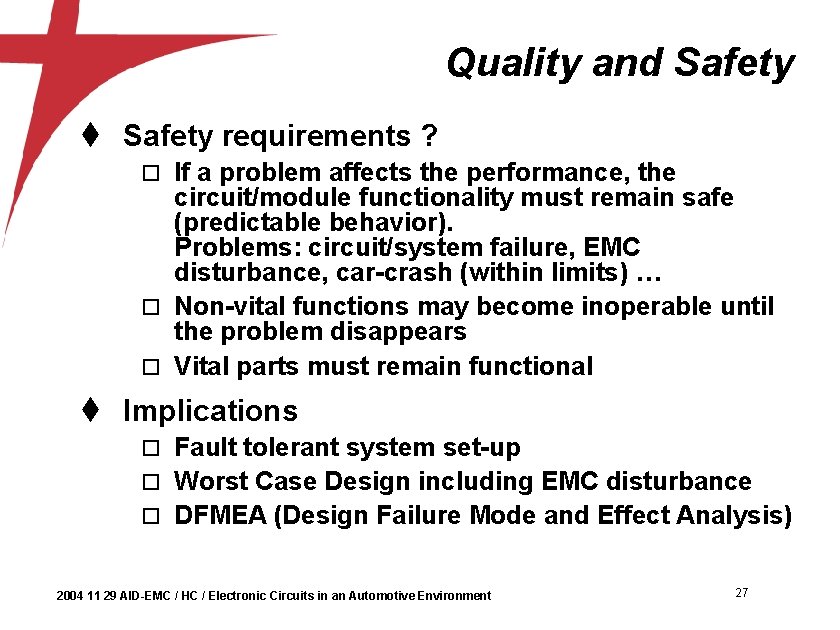 Quality and Safety

♦ Safety requirements ?

□ If a problem affects the performance, the circuit/module functionality must remain safe (predictable behavior).
Problems: circuit/system failure, EMC disturbance, car-crash (within limits) …

□ Non-vital functions may become inoperable until the problem disappears

□ Vital parts must remain functional

♦ Implications

□ Fault tolerant system set-up

□ Worst Case Design including EMC disturbance

□ DFMEA (Design Failure Mode and Effect Analysis)

2004 11 29 AID-EMC / HC / Electronic Circuits in an Automotive Environment

27